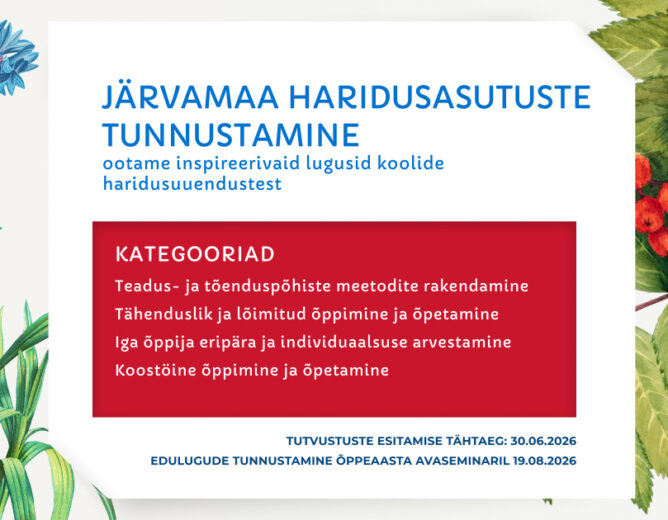 JÄRVAMAA HARIDUSASUTUSTE TUNNUSTAMINE
ootame inspireerivaid lugusid koolide haridusuuendustest

KATEGOORIAD
Teadus- ja tõenduspõhiste meetodite rakendamine
Tähenduslik ja lõimitud õppimine ja õpetamine
Iga õppija eripära ja individuaalsuse arvestamine
Koostöine õppimine ja õpetamine

TUTVUSTUSTE ESITAMISE TÄHTAEG: 30.06.2026
EDULUGUDE TUNNUSTAMINE ÕPPEAASTA AVASEMINARIL 19.08.2026